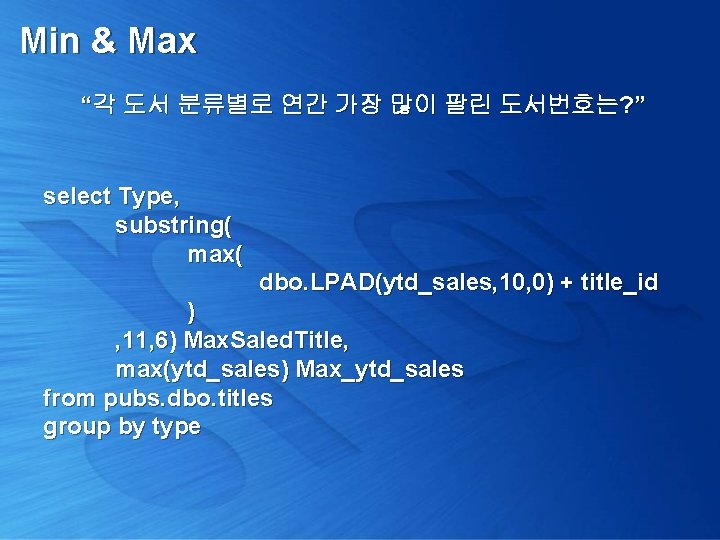 Min & Max

“각 도서 분류별로 연간 가장 많이 팔린 도서번호는?”

select Type,
substring(
max(
dbo.LPAD(ytd_sales,10,0) + title_id
)
,11,6) MaxSaledTitle,
max(ytd_sales) Max_ytd_sales
from pubs.dbo.titles
group by type